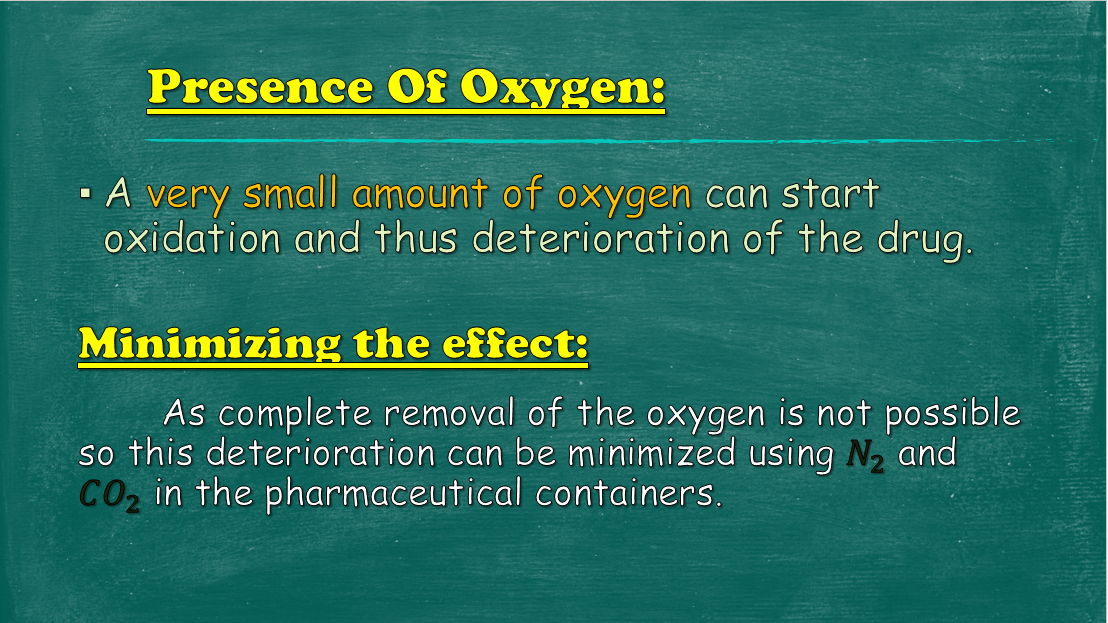 Presence Of Oxygen:

▪ A very small amount of oxygen can start oxidation and thus deterioration of the drug.

Minimizing the effect:

As complete removal of the oxygen is not possible so this deterioration can be minimized using $N_2$ and $CO_2$ in the pharmaceutical containers.